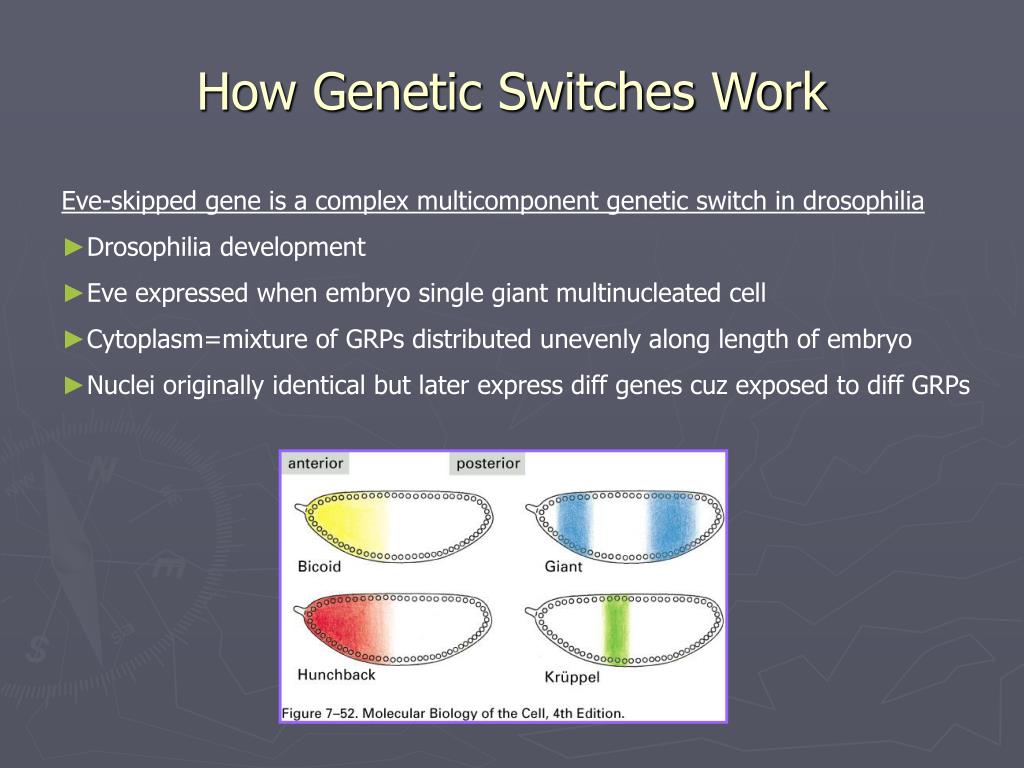 How Genetic Switches Work

Eve-skipped gene is a complex multicomponent genetic switch in drosophilia

►Drosophilia development

►Eve expressed when embryo single giant multinucleated cell

►Cytoplasm=mixture of GRPs distributed unevenly along length of embryo

►Nuclei originally identical but later express diff genes cuz exposed to diff GRPs

anterior

posterior

Bicoid

Giant

Hunchback

Krüppel

Figure 7–52. Molecular Biology of the Cell, 4th Edition.